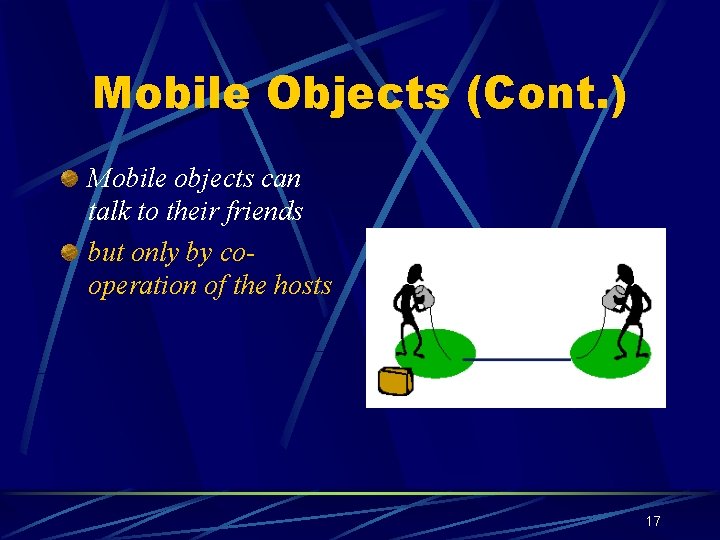 Mobile Objects (Cont.)

Mobile objects can talk to their friends

but only by co-operation of the hosts

17